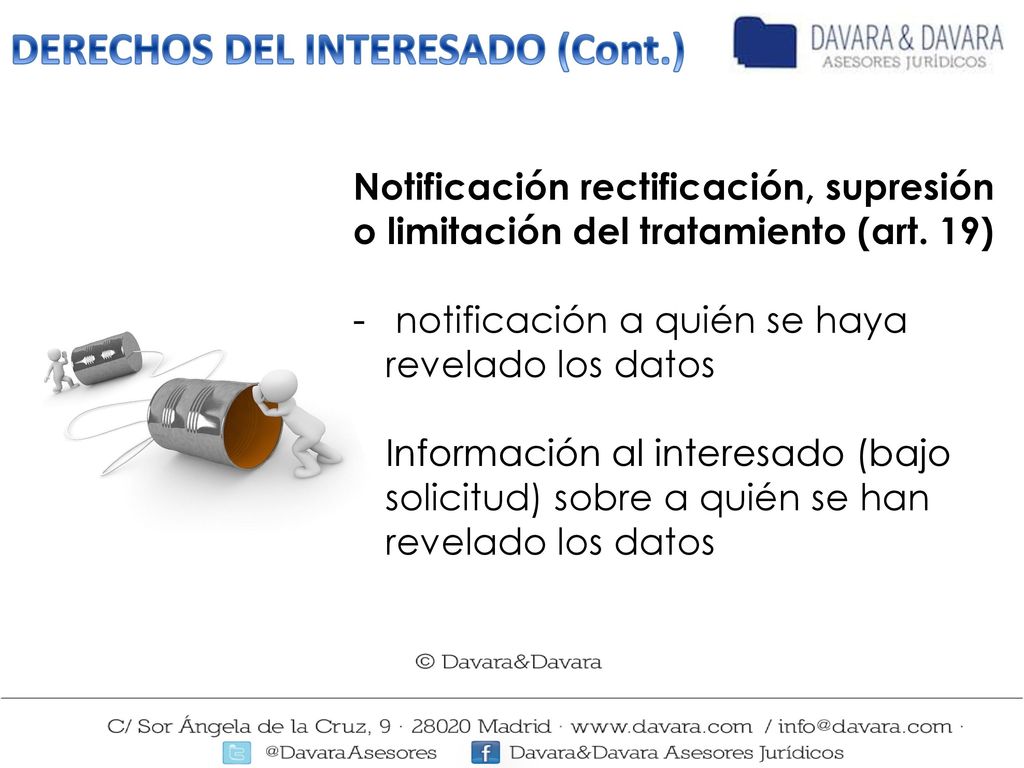 DERECHOS DEL INTERESADO (Cont.)

DAVARA & DAVARA
ASESORES JURÍDICOS

Notificación rectificación, supresión o limitación del tratamiento (art. 19)

- notificación a quién se haya revelado los datos

Información al interesado (bajo solicitud) sobre a quién se han revelado los datos

© Davara&Davara

C/ Sor Ángela de la Cruz, 9 · 28020 Madrid · www.davara.com / info@davara.com ·
@DavaraAsesores Davara&Davara Asesores Jurídicos